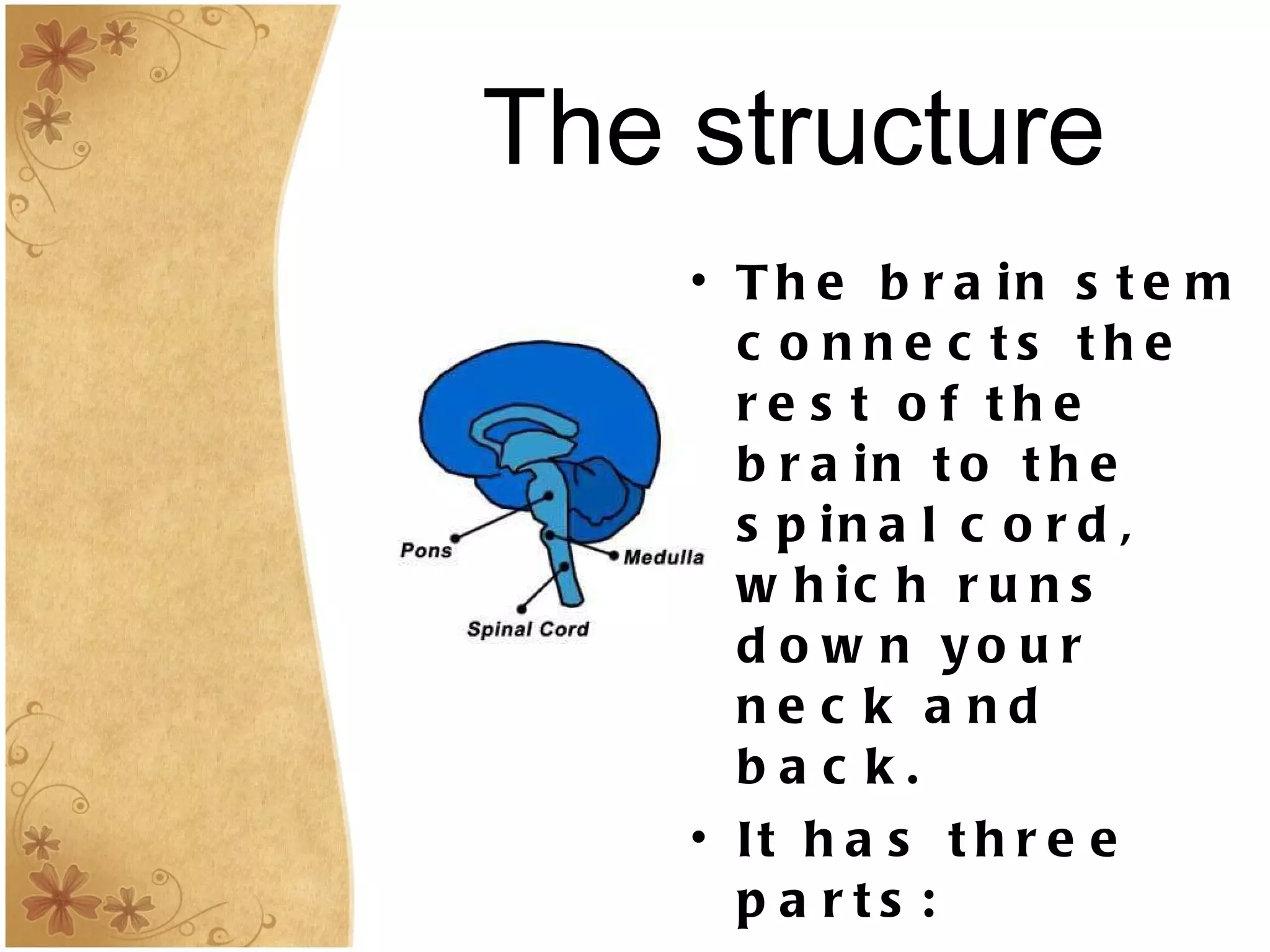 The structure

Pons
Medulla
Spinal Cord

• The brain stem connects the rest of the brain to the spinal cord, which runs down your neck and back.
• It has three parts: